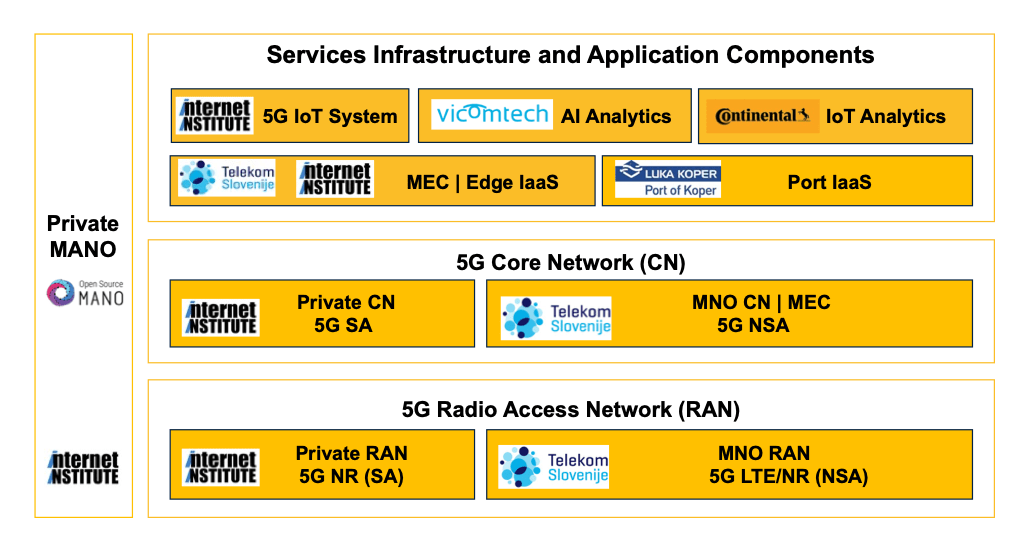 Private MANO

Open Source MANO

internet INSTITUTE

Services Infrastructure and Application Components

internet INSTITUTE 5G IoT System

vicomtech AI Analytics

Continental IoT Analytics

Telekom Slovenije internet INSTITUTE MEC | Edge IaaS

LUKA KOPER Port of Koper Port IaaS

5G Core Network (CN)

internet INSTITUTE Private CN 5G SA

Telekom Slovenije MNO CN | MEC 5G NSA

5G Radio Access Network (RAN)

internet INSTITUTE Private RAN 5G NR (SA)

Telekom Slovenije MNO RAN 5G LTE/NR (NSA)